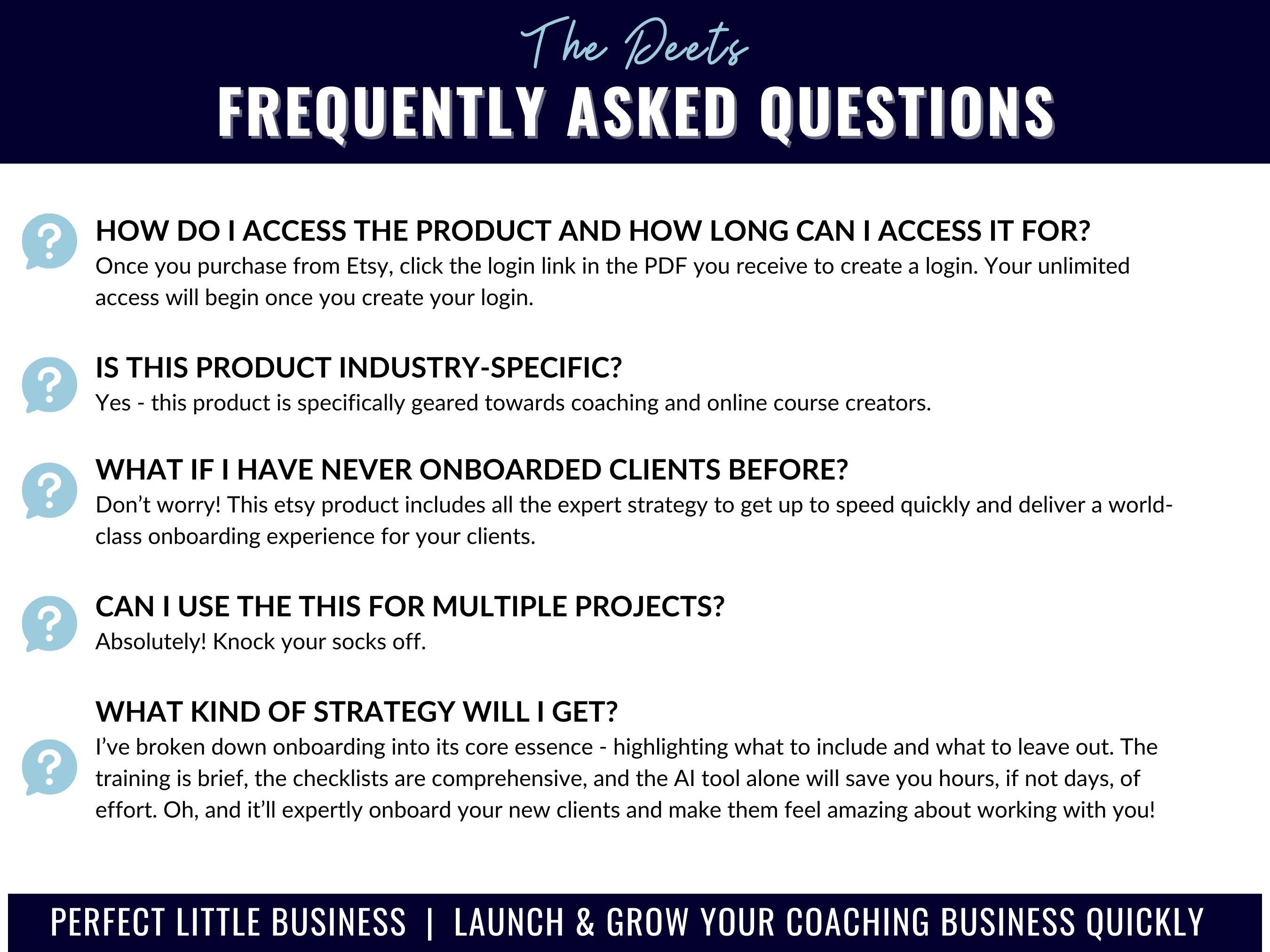 The Deets
FREQUENTLY ASKED QUESTIONS

?
HOW DO I ACCESS THE PRODUCT AND HOW LONG CAN I ACCESS IT FOR?
Once you purchase from Etsy, click the login link in the PDF you receive to create a login. Your unlimited access will begin once you create your login.

?
IS THIS PRODUCT INDUSTRY-SPECIFIC?
Yes - this product is specifically geared towards coaching and online course creators.

?
WHAT IF I HAVE NEVER ONBOARDED CLIENTS BEFORE?
Don't worry! This etsy product includes all the expert strategy to get up to speed quickly and deliver a world-class onboarding experience for your clients.

?
CAN I USE THE THIS FOR MULTIPLE PROJECTS?
Absolutely! Knock your socks off.

?
WHAT KIND OF STRATEGY WILL I GET?
I've broken down onboarding into its core essence - highlighting what to include and what to leave out. The training is brief, the checklists are comprehensive, and the AI tool alone will save you hours, if not days, of effort. Oh, and it'll expertly onboard your new clients and make them feel amazing about working with you!

PERFECT LITTLE BUSINESS | LAUNCH & GROW YOUR COACHING BUSINESS QUICKLY